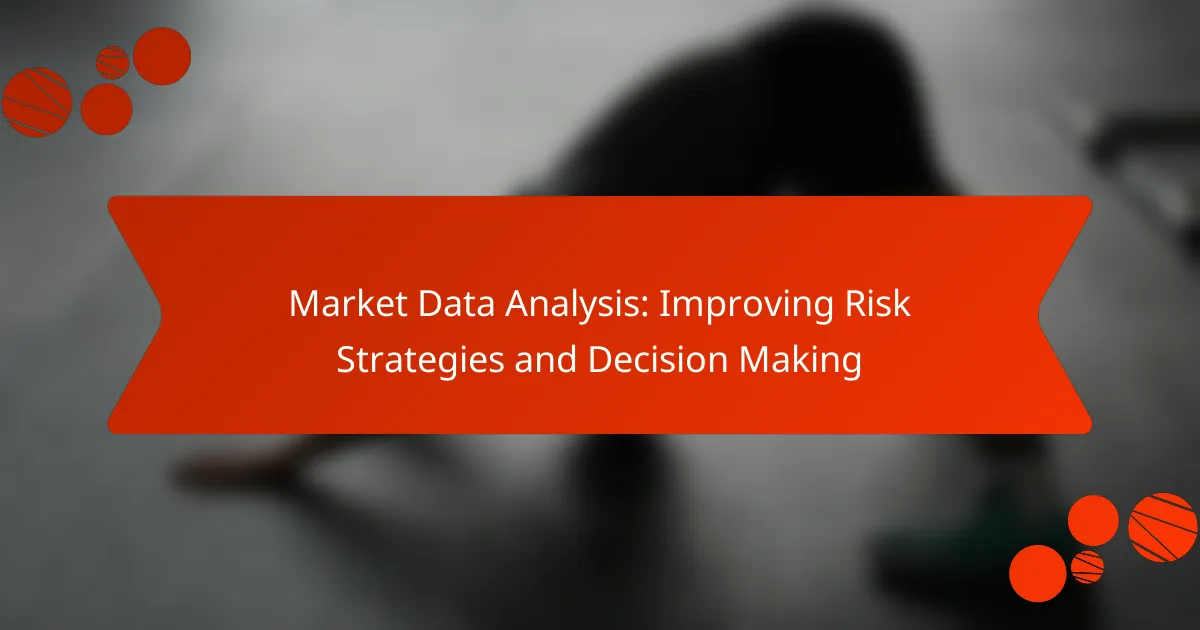 Market Data Analysis: Improving Risk Strategies and Decision Making